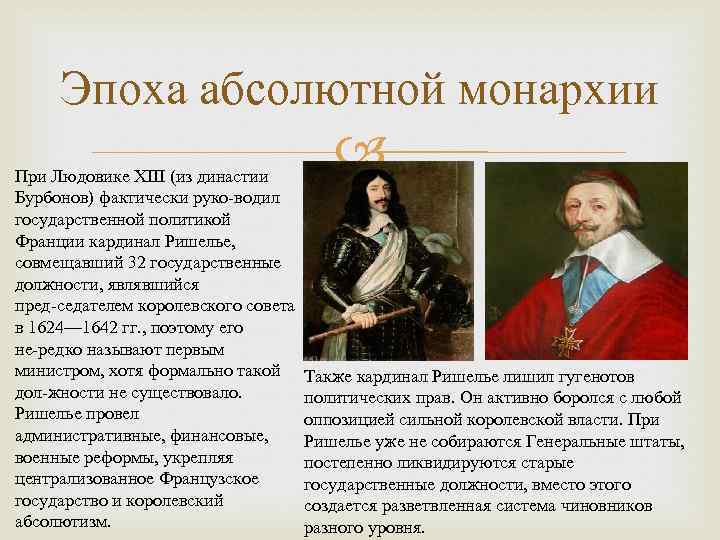 Эпоха абсолютной монархии

При Людовике XIII (из династии Бурбонов) фактически руко-водил государственной политикой Франции кардинал Ришелье, совмещавший 32 государственные должности, являвшийся пред-седателем королевского совета в 1624—1642 гг., поэтому его не-редко называют первым министром, хотя формально такой дол-жности не существовало. Ришелье провел административные, финансовые, военные реформы, укрепляя централизованное Французское государство и королевский абсолютизм.

Также кардинал Ришелье лишил гугенотов политических прав. Он активно боролся с любой оппозицией сильной королевской власти. При Ришелье уже не собираются Генеральные штаты, постепенно ликвидируются старые государственные должности, вместо этого создается разветвленная система чиновников разного уровня.